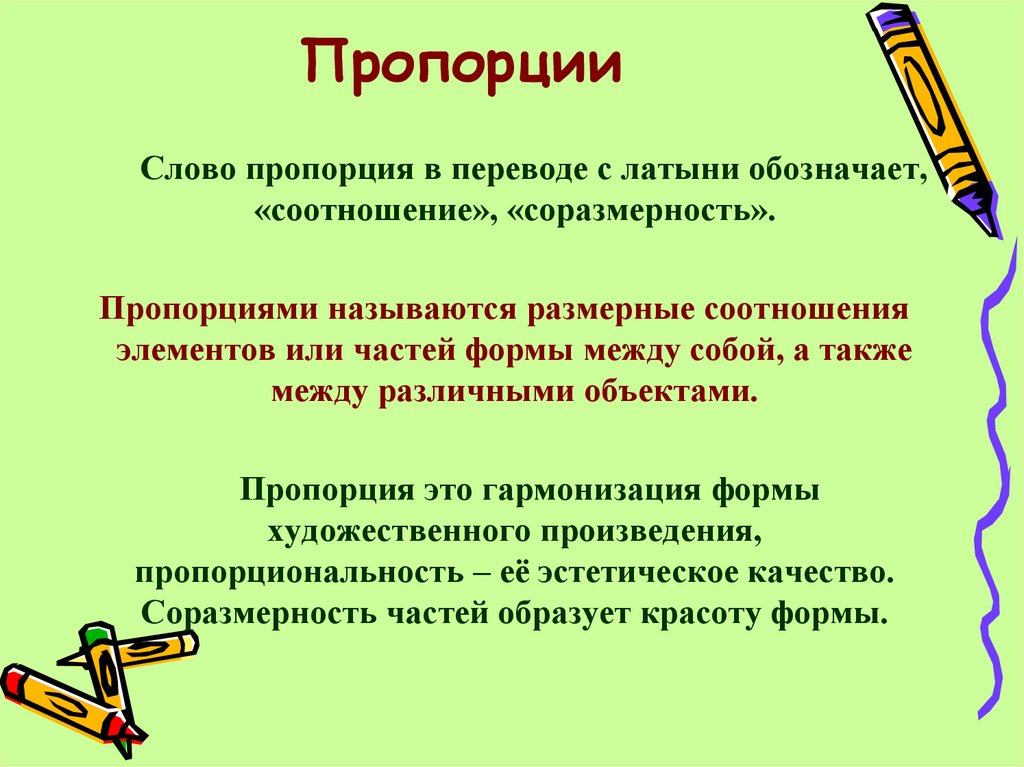 Пропорции

Слово пропорция в переводе с латыни обозначает, «соотношение», «соразмерность».

Пропорциями называются размерные соотношения элементов или частей формы между собой, а также между различными объектами.

Пропорция это гармонизация формы художественного произведения, пропорциональность – её эстетическое качество. Соразмерность частей образует красоту формы.